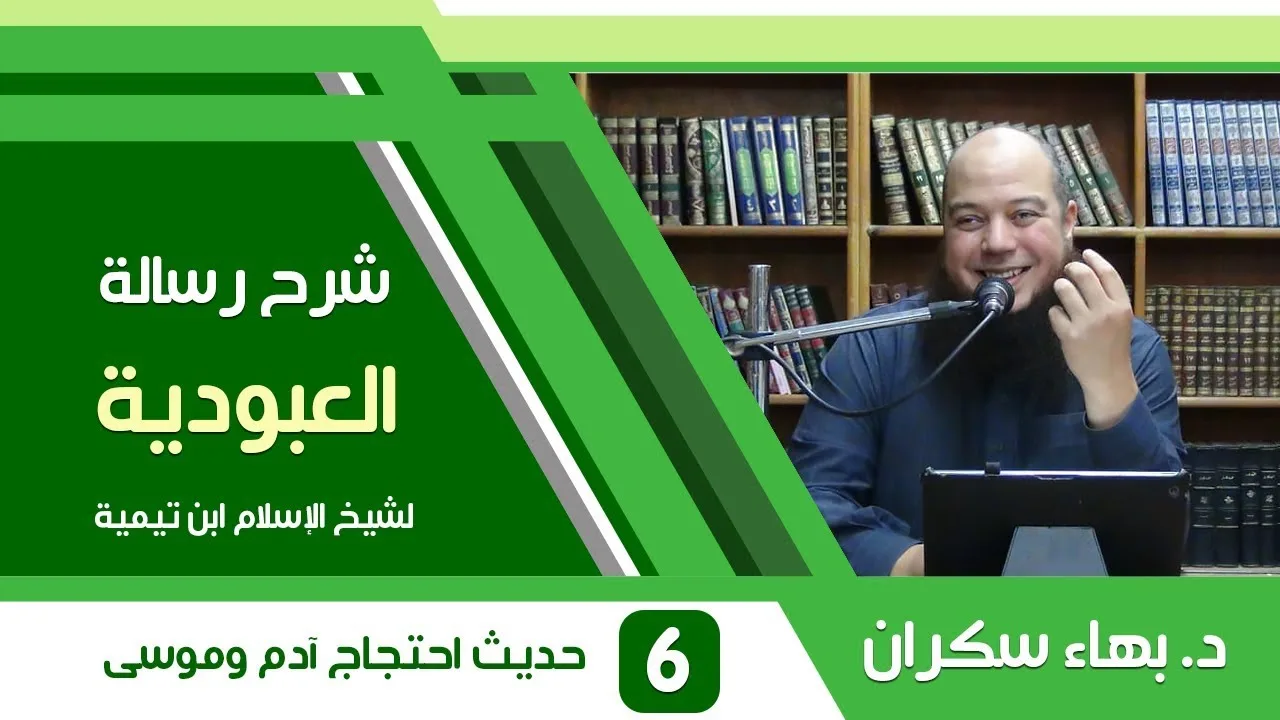 شرح رسالة

العبودية

لشيخ الإسلام ابن تيمية

د. بهاء سكران

6

حديث احتجاج آدم وموسى